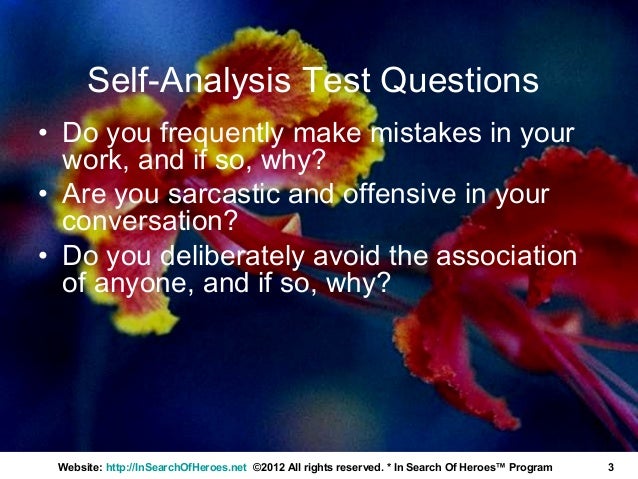 Self-Analysis Test Questions

• Do you frequently make mistakes in your work, and if so, why?
• Are you sarcastic and offensive in your conversation?
• Do you deliberately avoid the association of anyone, and if so, why?

Website: http://InSearchOfHeroes.net ©2012 All rights reserved. * In Search Of Heroes™ Program 3